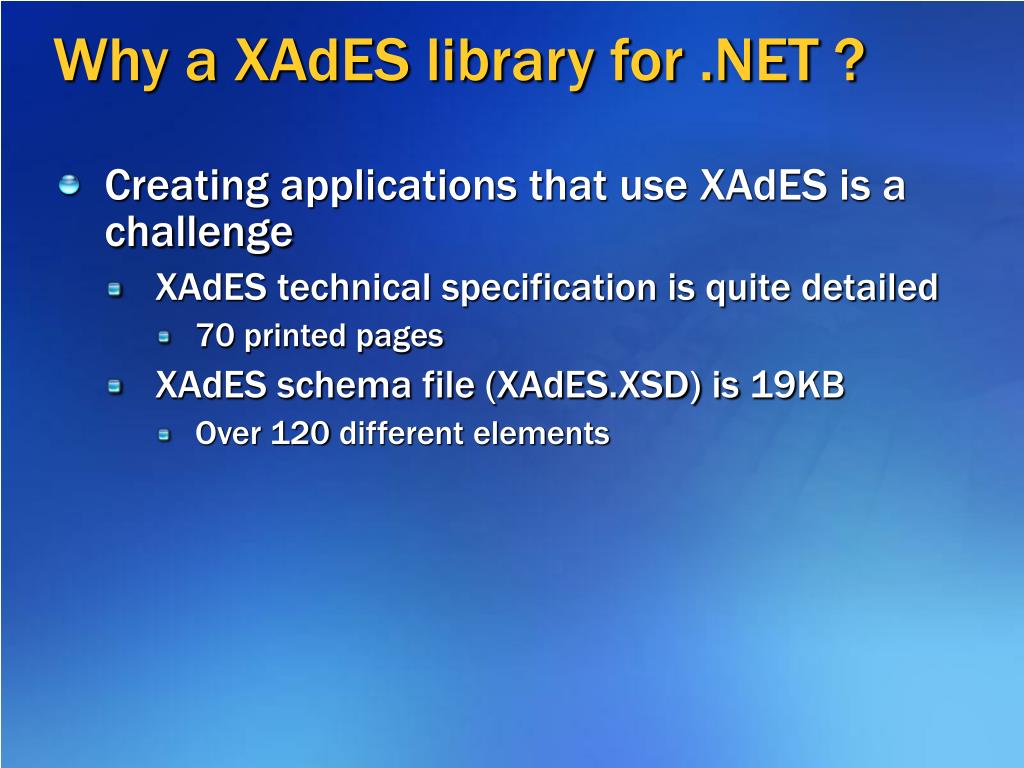 Why a XAdES library for .NET ?

Creating applications that use XAdES is a challenge

XAdES technical specification is quite detailed

70 printed pages

XAdES schema file (XAdES.XSD) is 19KB

Over 120 different elements